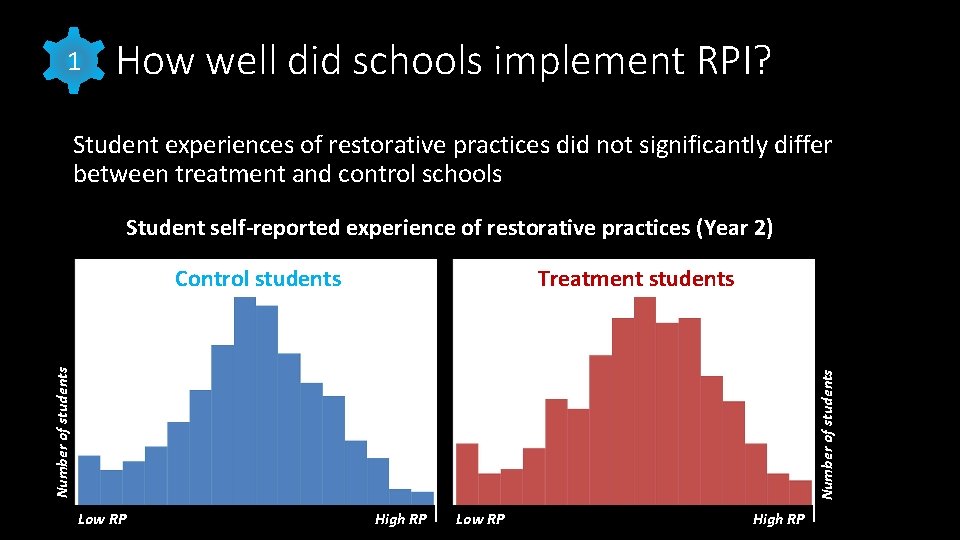 1 How well did schools implement RPI?

Student experiences of restorative practices did not significantly differ between treatment and control schools

Student self-reported experience of restorative practices (Year 2)

Control students

Number of students

Low RP

High RP

Treatment students

Number of students

Low RP

High RP